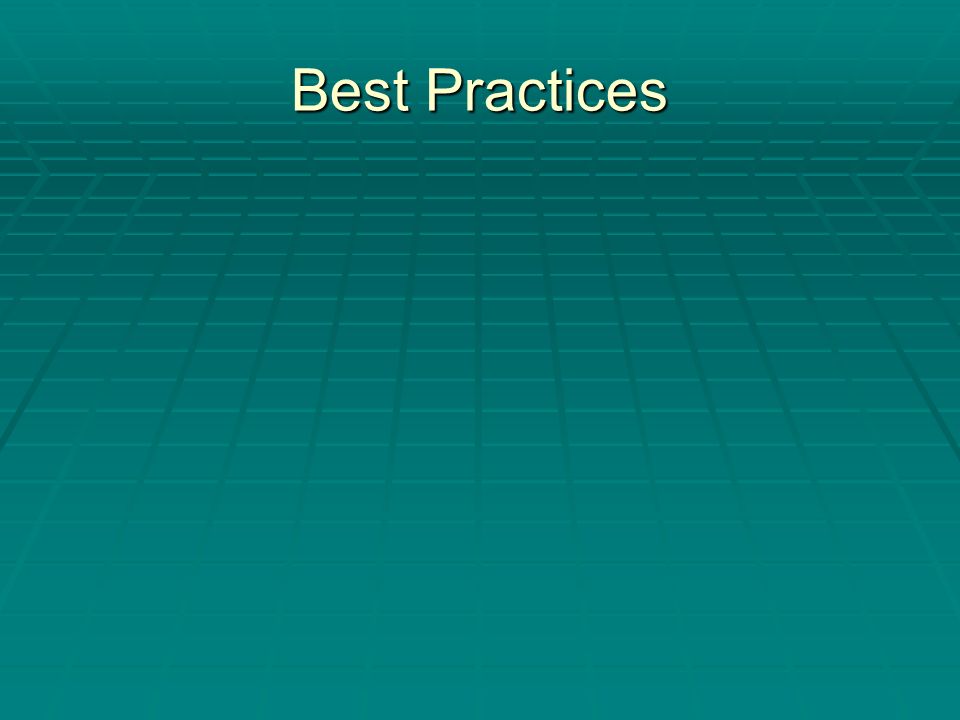 Best Practices